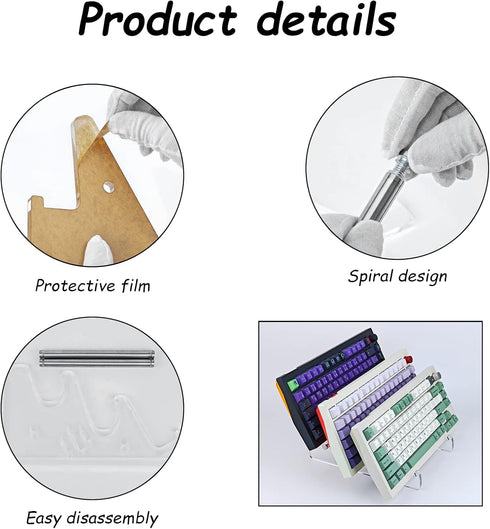 Product details

Protective film

Spiral design

Easy disassembly